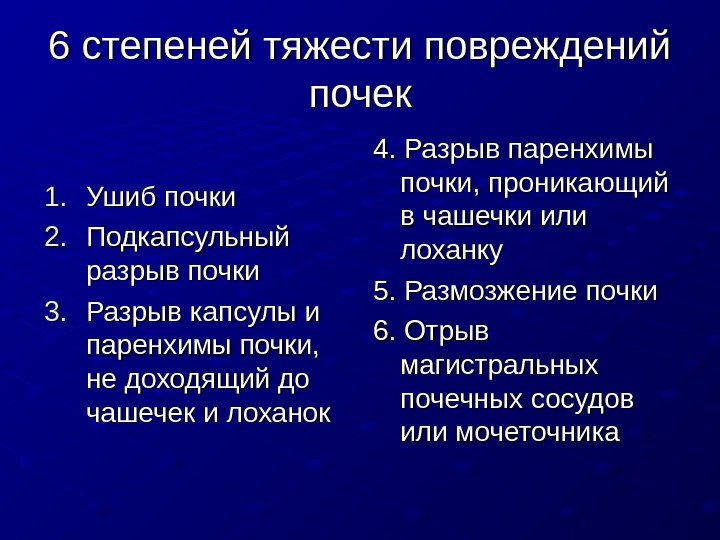 6 степеней тяжести повреждений почек

1. Ушиб почки
2. Подкапсульный разрыв почки
3. Разрыв капсулы и паренхимы почки, не доходящий до чашечек и лоханок

4. Разрыв паренхимы почки, проникающий в чашечки или лоханку
5. Размозжение почки
6. Отрыв магистральных почечных сосудов или мочеточника